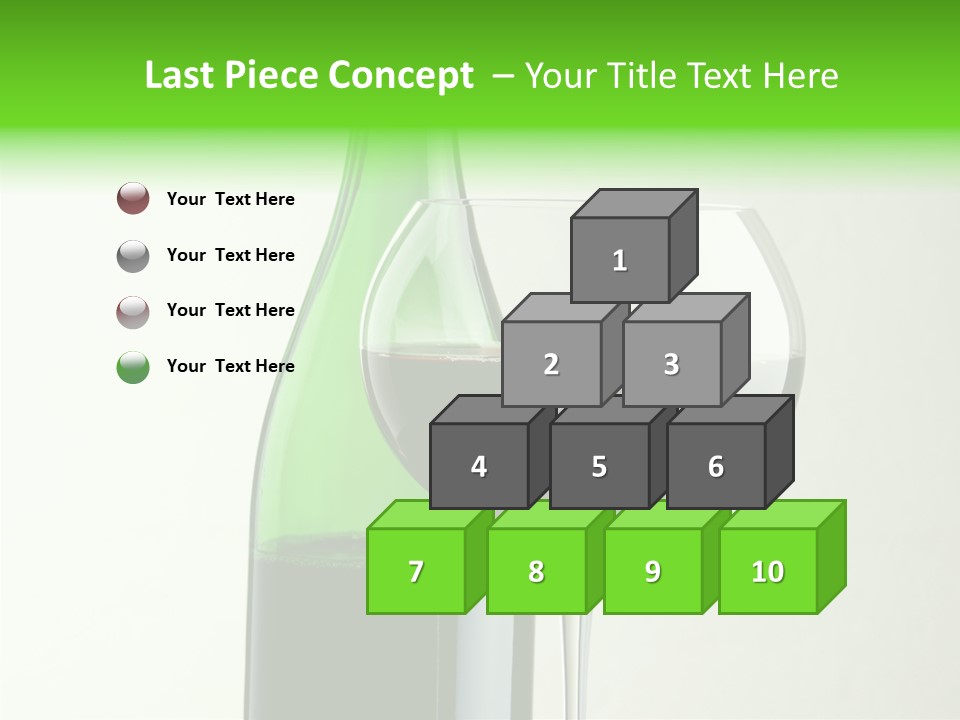 Last Piece Concept – Your Title Text Here

Your Text Here

Your Text Here

Your Text Here

Your Text Here

1

2

3

4

5

6

7

8

9

10